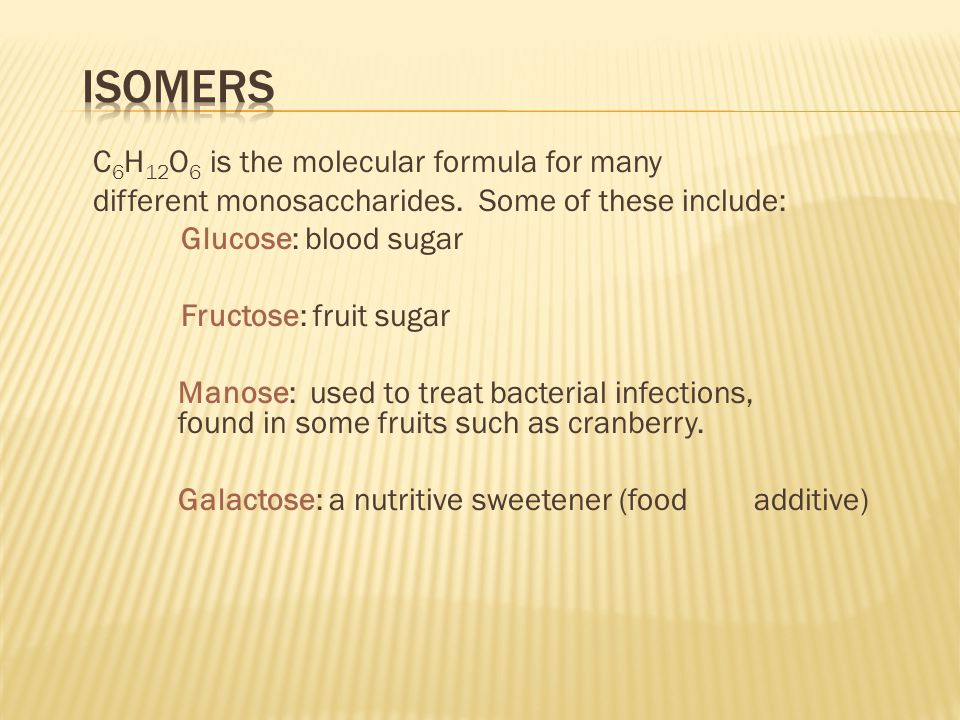 ISOMERS

$C_6H_{12}O_6$ is the molecular formula for many different monosaccharides. Some of these include:

Glucose: blood sugar

Fructose: fruit sugar

Manose: used to treat bacterial infections, found in some fruits such as cranberry.

Galactose: a nutritive sweetener (food additive)